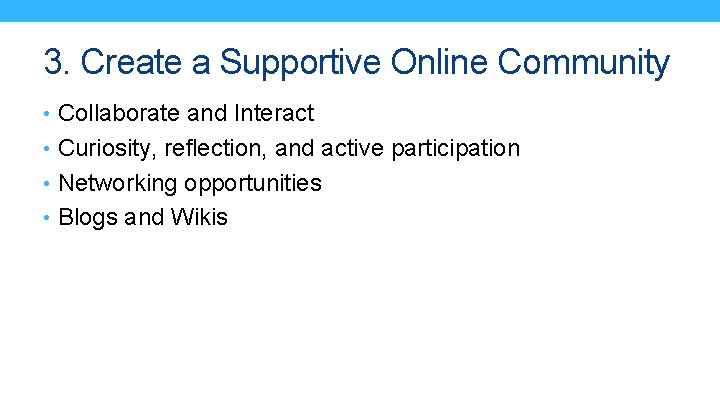 3. Create a Supportive Online Community

• Collaborate and Interact
• Curiosity, reflection, and active participation
• Networking opportunities
• Blogs and Wikis